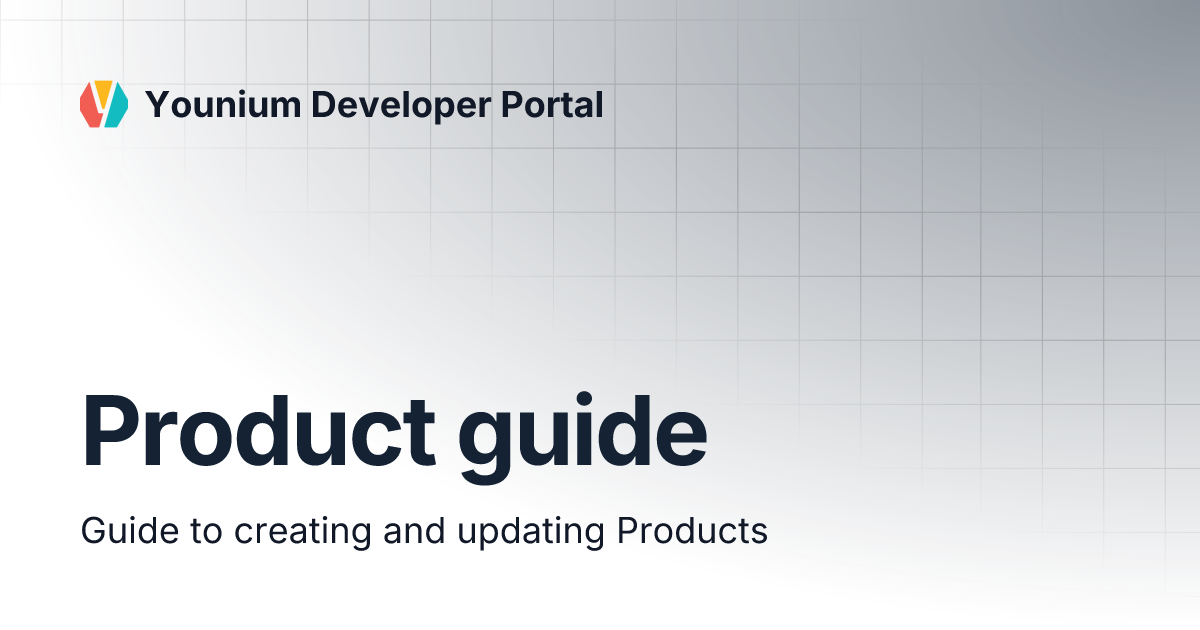 Younium Developer Portal

Product guide

Guide to creating and updating Products